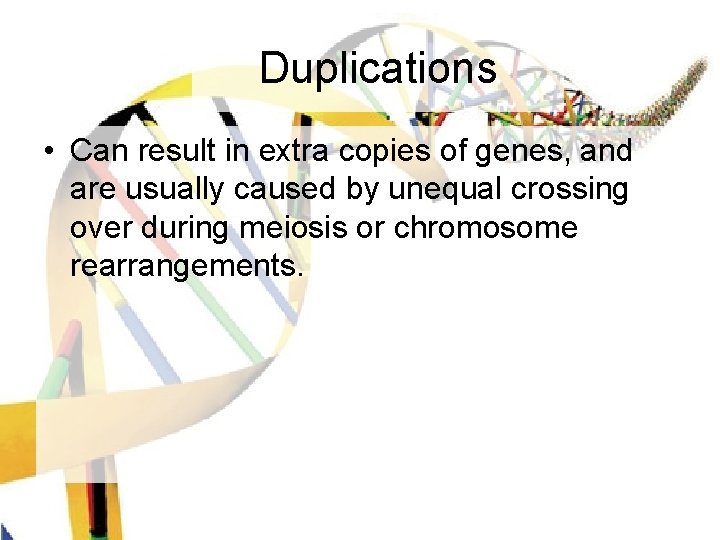 Duplications

• Can result in extra copies of genes, and are usually caused by unequal crossing over during meiosis or chromosome rearrangements.